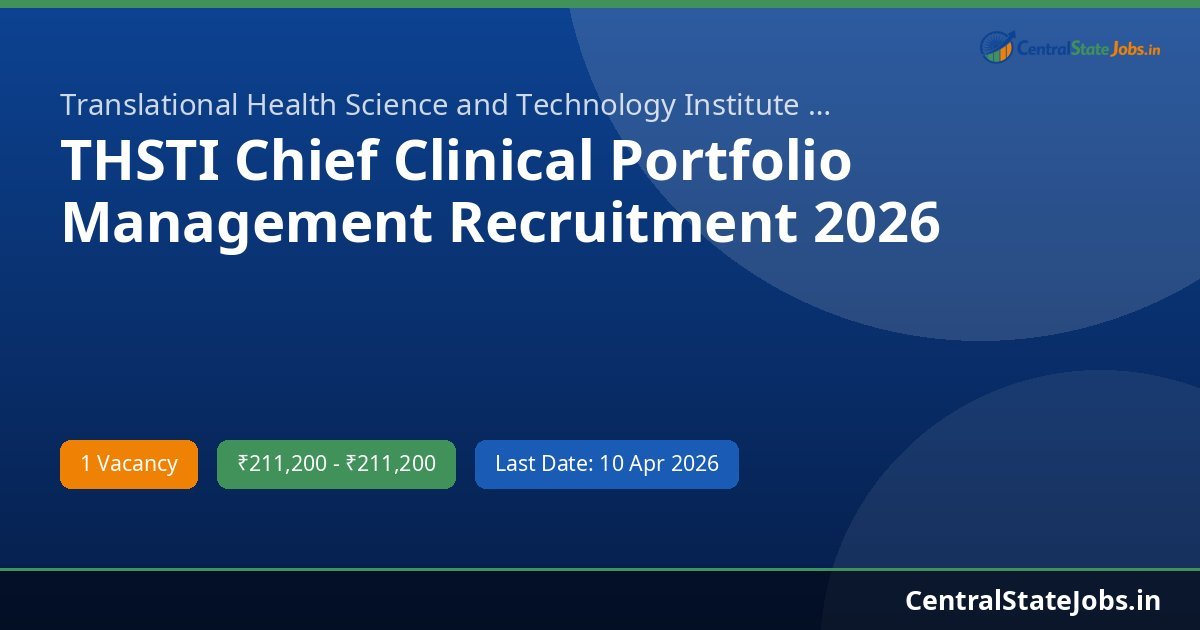 CentralStateJobs.in

Translational Health Science and Technology Institute ...

THSTI Chief Clinical Portfolio Management Recruitment 2026

1 Vacancy

₹211,200 - ₹211,200

Last Date: 10 Apr 2026

CentralStateJobs.in